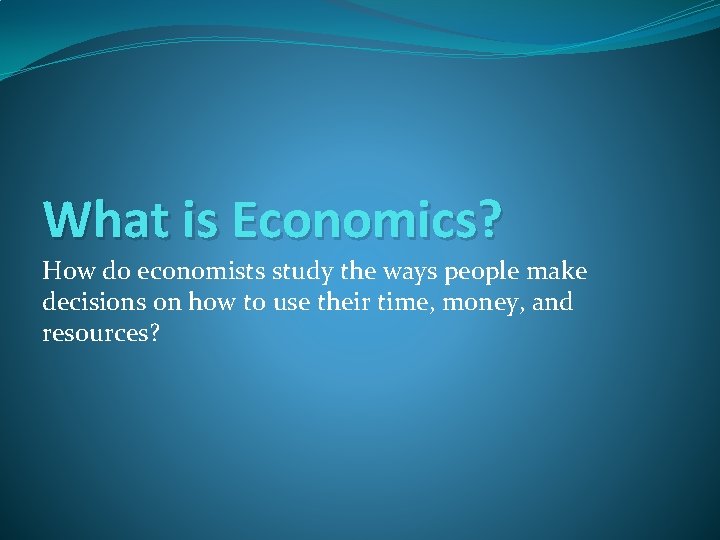 What is Economics?

How do economists study the ways people make decisions on how to use their time, money, and resources?